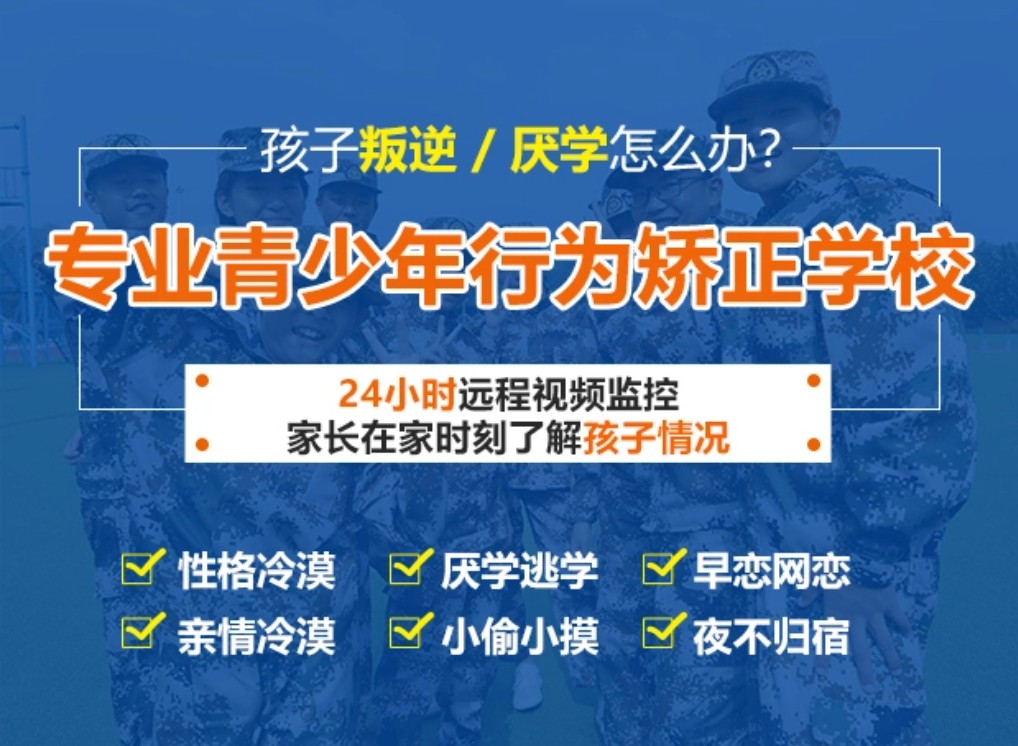 孩子叛逆 / 厌学怎么办?

专业青少年行为矫正学校

24小时远程视频监控
家长在家时刻了解孩子情况

性格冷漠
厌学逃学
早恋网恋
亲情冷漠
小偷小摸
夜不归宿